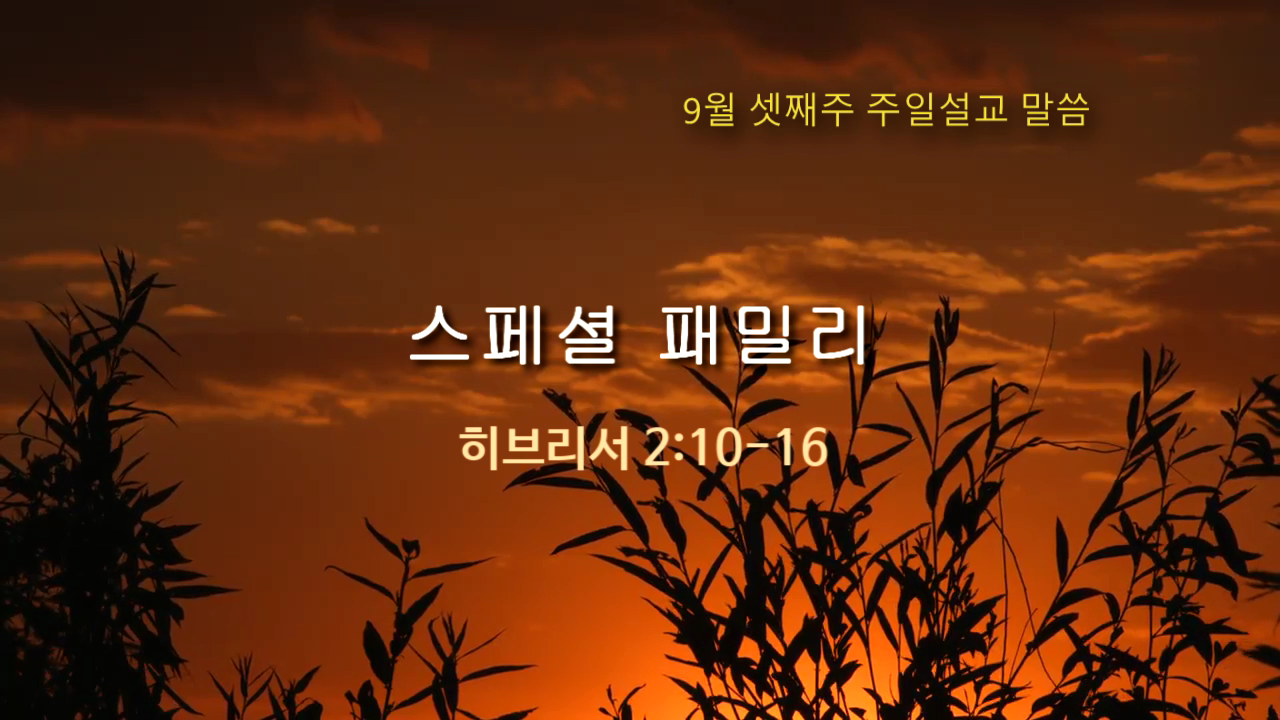 9월 셋째주 주일설교 말씀

스페셜 패밀리

히브리서 2:10-16